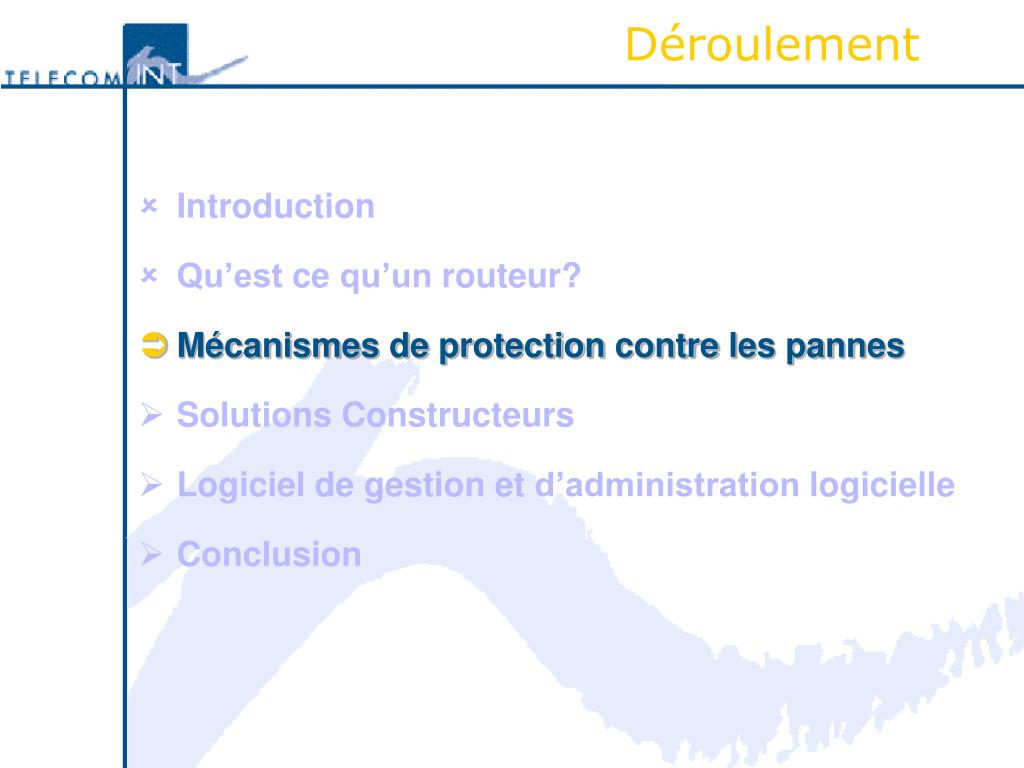 TELECOM INT

Déroulement

× Introduction

× Qu’est ce qu’un routeur?

➲ Mécanismes de protection contre les pannes

➢ Solutions Constructeurs

➢ Logiciel de gestion et d’administration logicielle

➢ Conclusion